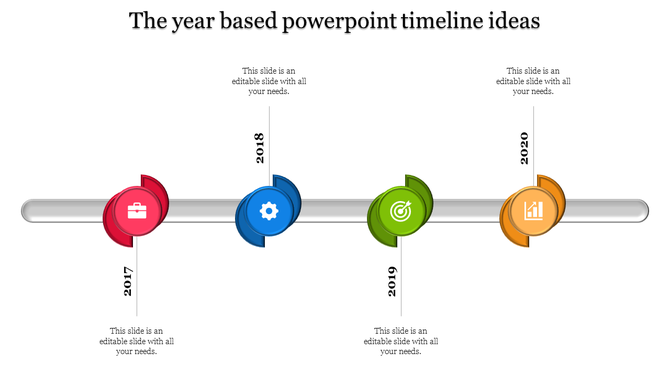 The year based powerpoint timeline ideas

This slide is an editable slide with all your needs.

2018

This slide is an editable slide with all your needs.

2020

2017

This slide is an editable slide with all your needs.

2019

This slide is an editable slide with all your needs.